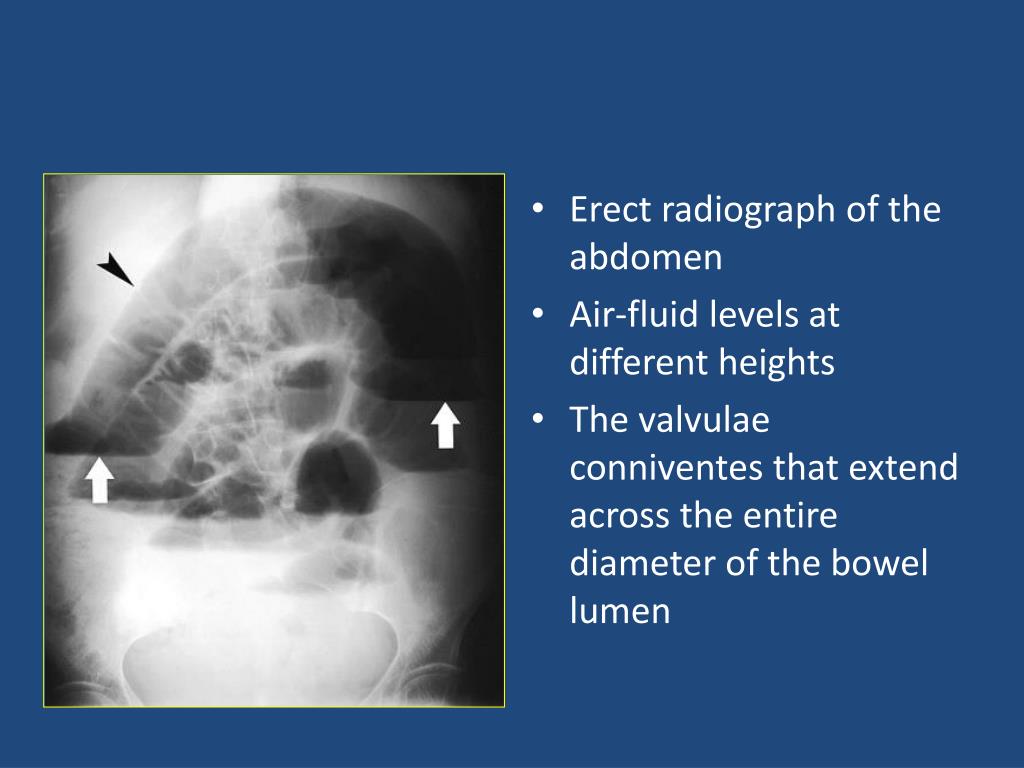 • Erect radiograph of the abdomen
• Air-fluid levels at different heights
• The valvulae conniventes that extend across the entire diameter of the bowel lumen